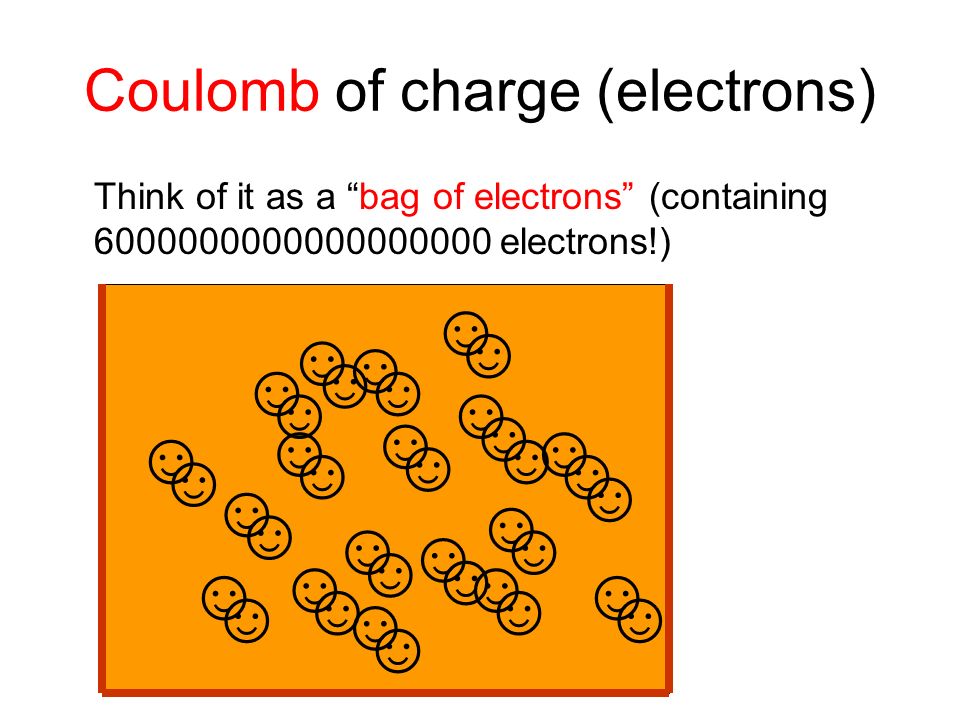 Coulomb of charge (electrons)

Think of it as a “bag of electrons” (containing 6000000000000000000 electrons!)